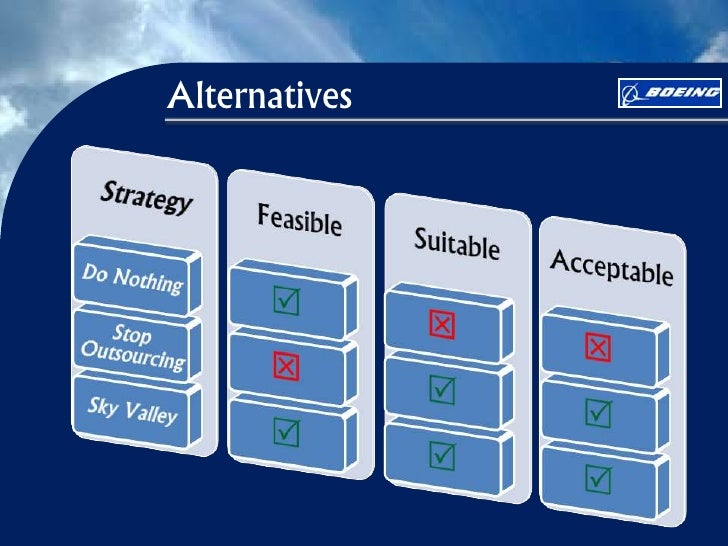 Alternatives

BOEING

| Strategy | Feasible | Suitable | Acceptable |
|---|---|---|---|
| Do Nothing | ☑ | ☒ | ☒ |
| Stop Outsourcing | ☒ | ☑ | ☑ |
| Sky Valley | ☑ | ☑ | ☑ |